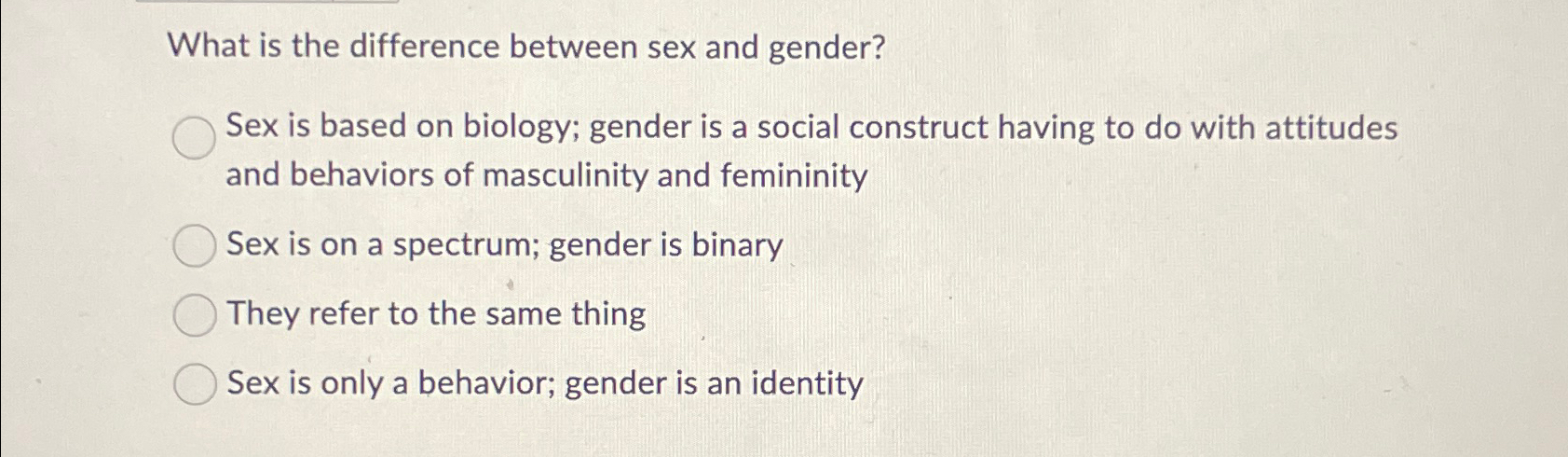 What is the difference between sex and gender?

Sex is based on biology; gender is a social construct having to do with attitudes and behaviors of masculinity and femininity

Sex is on a spectrum; gender is binary

They refer to the same thing

Sex is only a behavior; gender is an identity